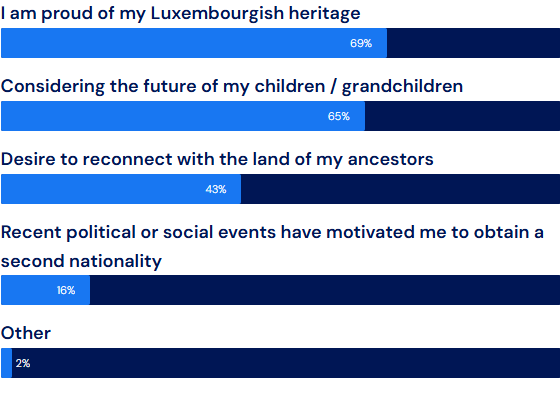 I am proud of my Luxembourgish heritage

69%

Considering the future of my children / grandchildren

65%

Desire to reconnect with the land of my ancestors

43%

Recent political or social events have motivated me to obtain a second nationality

16%

Other

2%